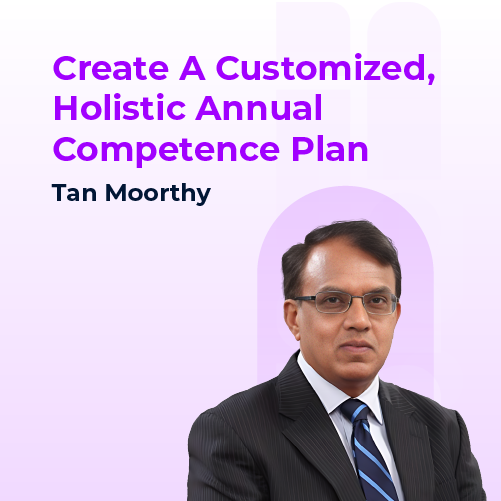 Create A Customized, Holistic Annual Competence Plan

Tan Moorthy